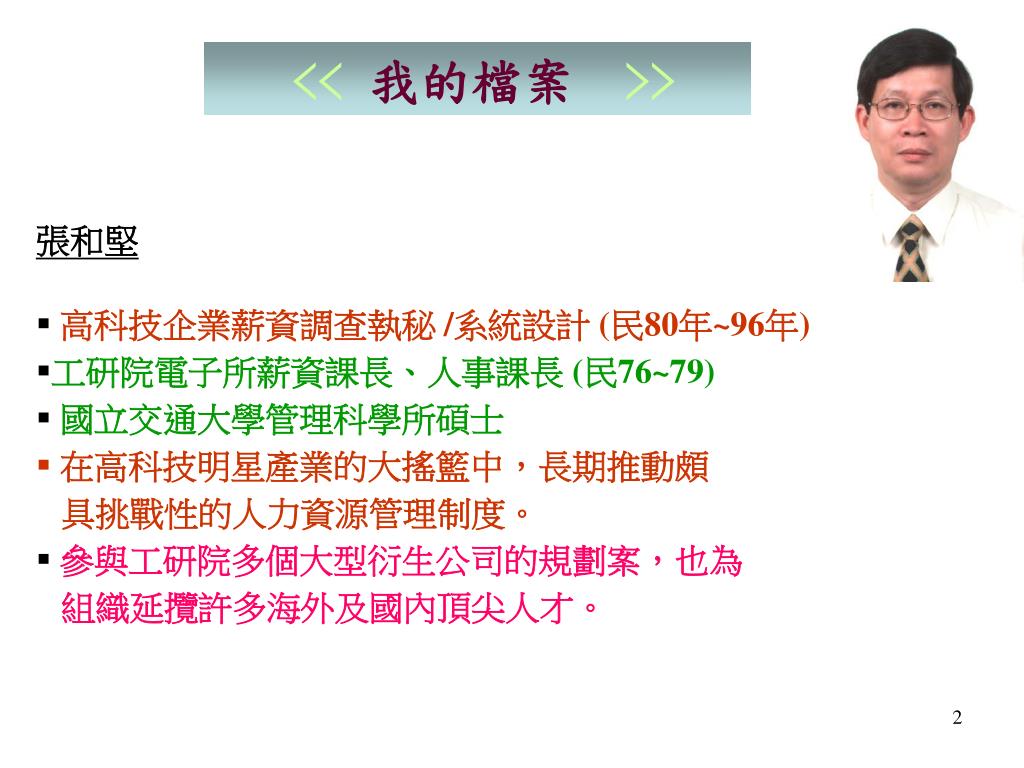 << 我的檔案 >>

張和堅

▪ 高科技企業薪資調查執秘 /系統設計 (民80年~96年)
▪工研院電子所薪資課長、人事課長 (民76~79)
▪ 國立交通大學管理科學所碩士
▪ 在高科技明星產業的大搖籃中，長期推動頗具挑戰性的人力資源管理制度。
▪ 參與工研院多個大型衍生公司的規劃案，也為組織延攬許多海外及國內頂尖人才。

2